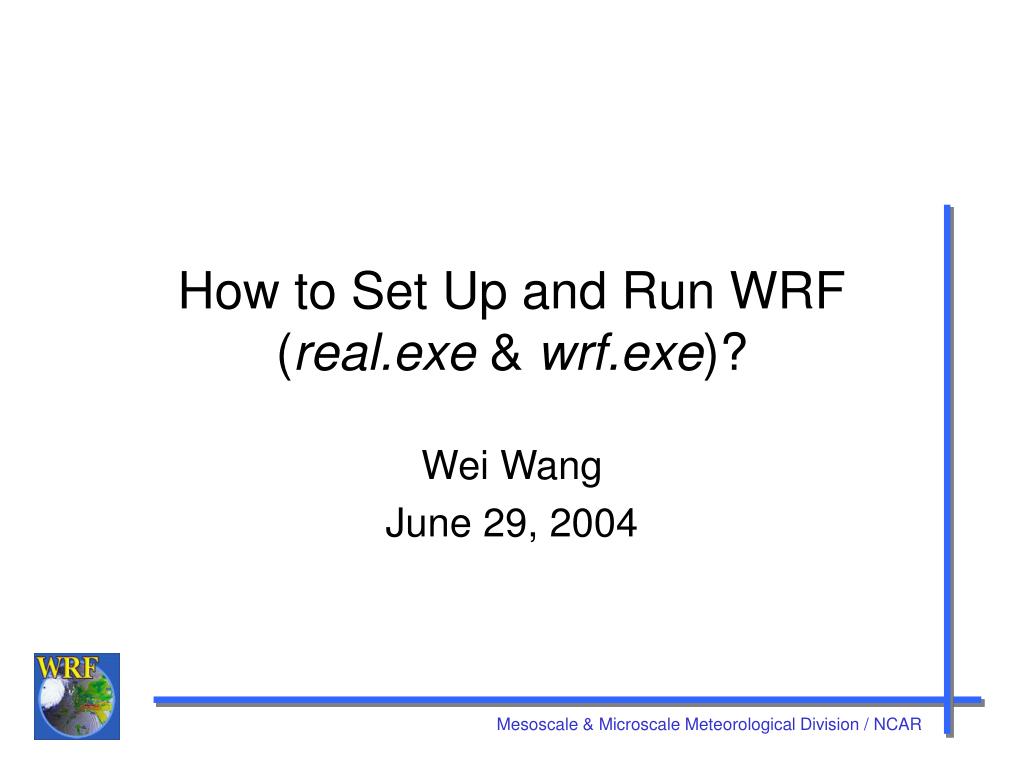 How to Set Up and Run WRF (real.exe & wrf.exe)?

Wei Wang
June 29, 2004

WRF

Mesoscale & Microscale Meteorological Division / NCAR